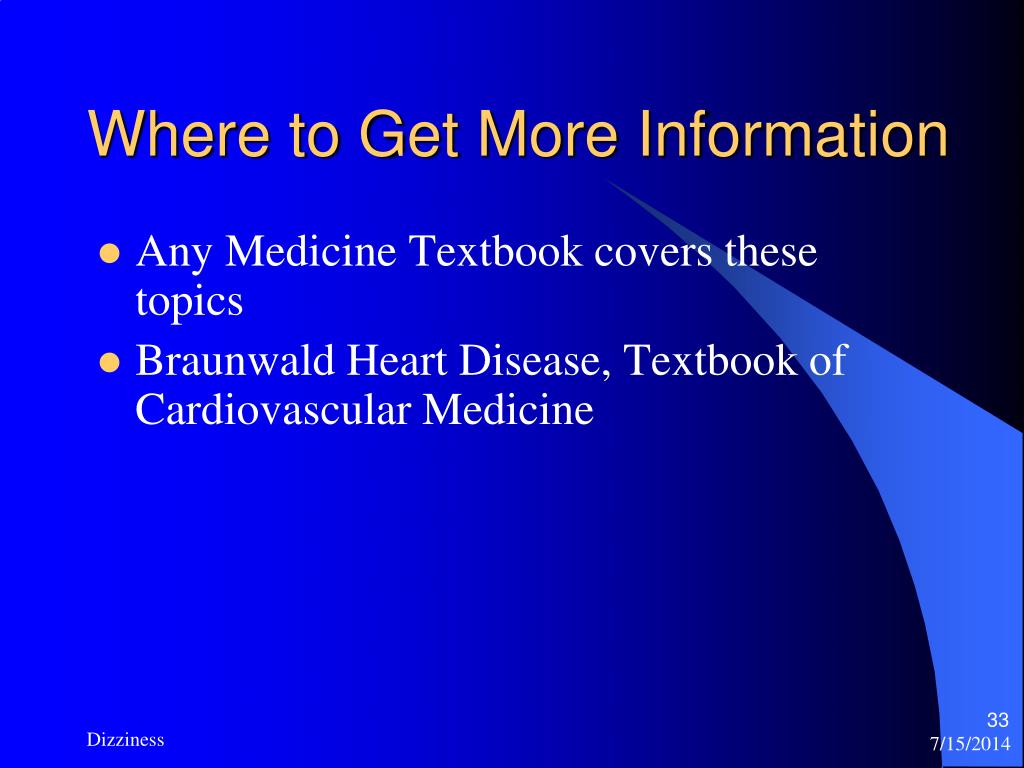 Where to Get More Information

- Any Medicine Textbook covers these topics
- Braunwald Heart Disease, Textbook of Cardiovascular Medicine

Dizziness

33
7/15/2014